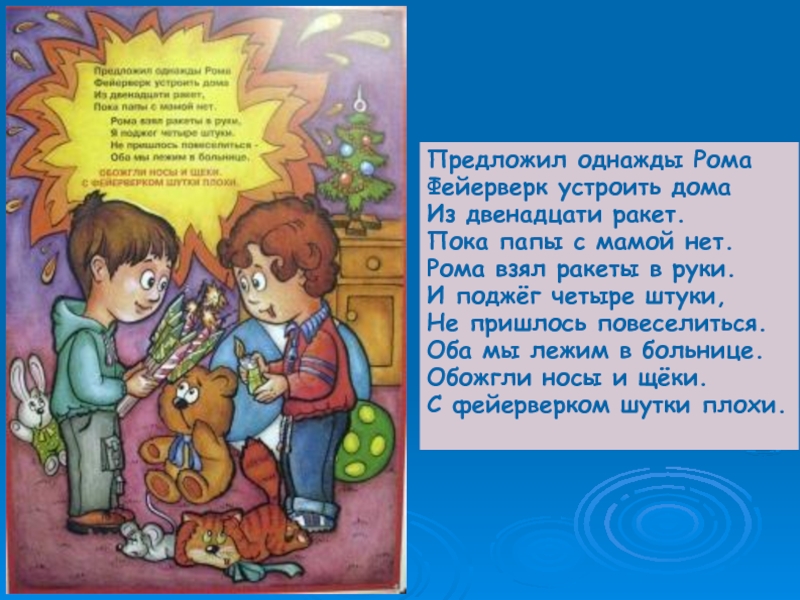 Предложил однажды Рома
Фейерверк устроить дома
Из двенадцати ракет,
Пока папы с мамой нет.
Рома взял ракеты в руки,
Я поджег четыре штуки.
Не пришлось повеселиться -
Оба мы лежим в больнице.
ОБОЖГЛИ НОСЫ И ЩЕКИ.
С ФЕЙЕРВЕРКОМ ШУТКИ ПЛОХИ.

Предложил однажды Рома
Фейерверк устроить дома
Из двенадцати ракет.
Пока папы с мамой нет.
Рома взял ракеты в руки.
И поджёг четыре штуки,
Не пришлось повеселиться.
Оба мы лежим в больнице.
Обожгли носы и щёки.
С фейерверком шутки плохи.